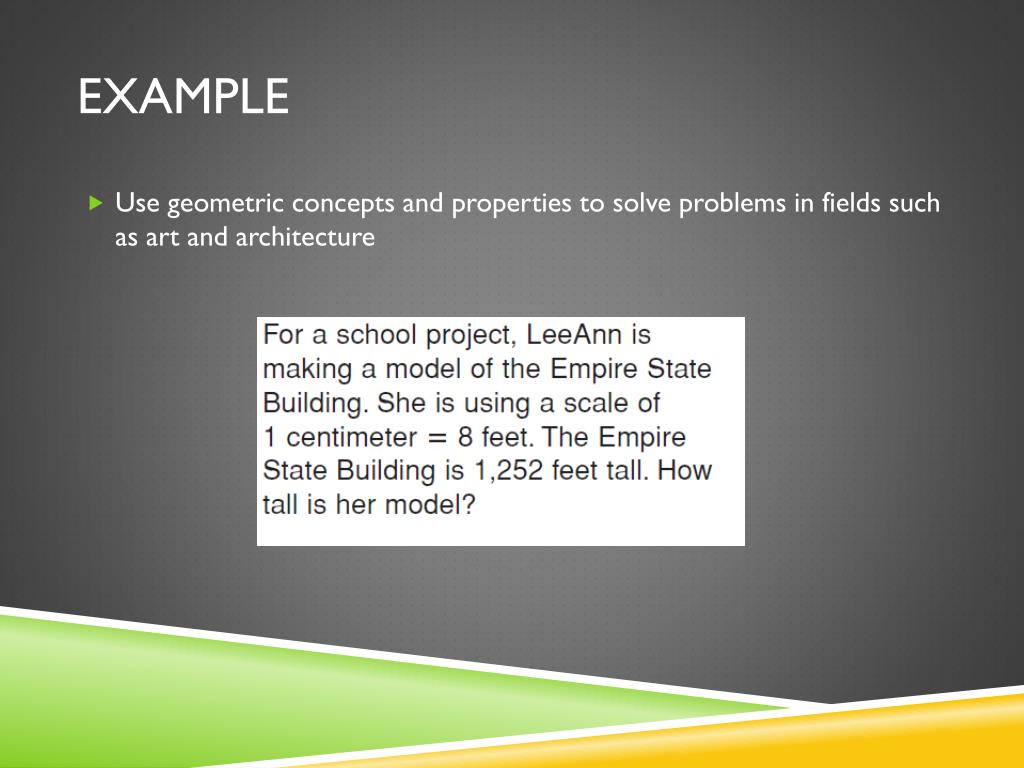 EXAMPLE

Use geometric concepts and properties to solve problems in fields such as art and architecture

For a school project, LeeAnn is making a model of the Empire State Building. She is using a scale of 1 centimeter = 8 feet. The Empire State Building is 1,252 feet tall. How tall is her model?